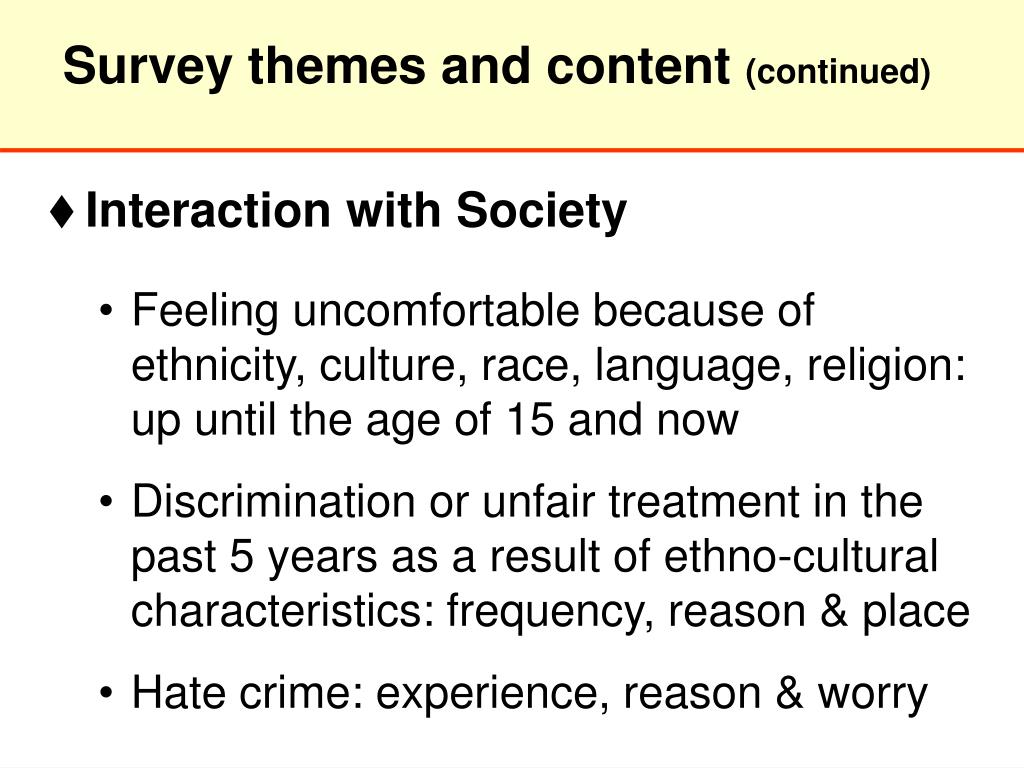 Survey themes and content (continued)

♦ Interaction with Society

• Feeling uncomfortable because of ethnicity, culture, race, language, religion: up until the age of 15 and now

• Discrimination or unfair treatment in the past 5 years as a result of ethno-cultural characteristics: frequency, reason & place

• Hate crime: experience, reason & worry